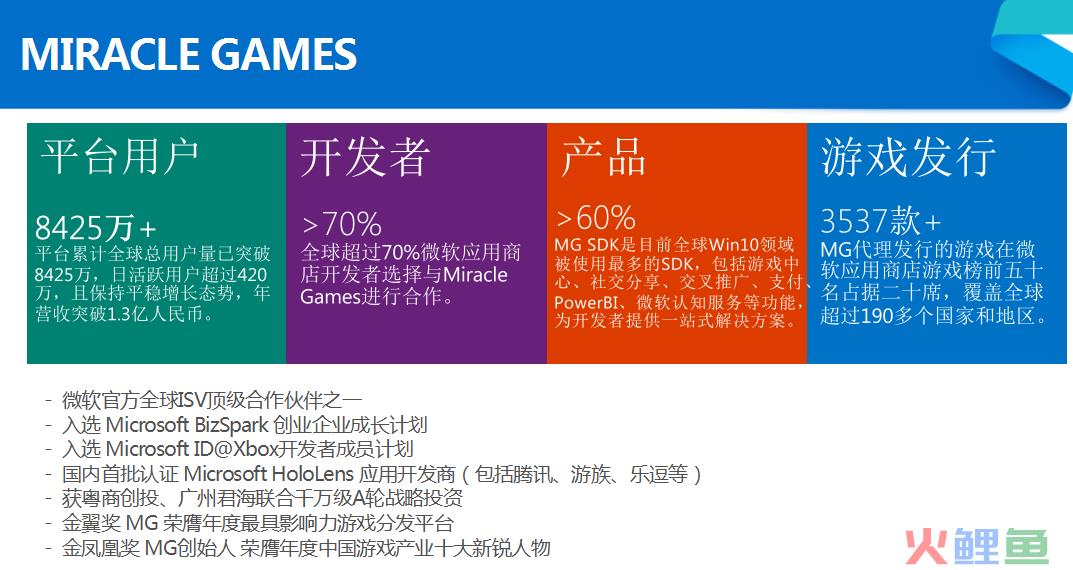 MIRACLE GAMES

平台用户

8425万+
平台累计全球总用户量已突破8425万，日活跃用户超过420万，且保持平稳增长态势，年营收突破1.3亿人民币。

开发者

>70%
全球超过70%微软应用商店开发者选择与Miracle Games进行合作。

产品

>60%
MG SDK是目前全球Win10领域被使用最多的SDK，包括游戏中心、社交分享、交叉推广、支付、PowerBI、微软认知服务等功能，为开发者提供一站式解决方案。

游戏发行

3537款+
MG代理发行的游戏在微软应用商店游戏榜前五十名占据二十席，覆盖全球超过190多个国家和地区。

- 微软官方全球ISV顶级合作伙伴之一
- 入选 Microsoft BizSpark 创业企业成长计划
- 入选 Microsoft ID@Xbox开发者成员计划
- 国内首批认证 Microsoft HoloLens 应用开发商（包括腾讯、游族、乐逗等）
- 获粤商创投、广州君海联合千万级A轮战略投资
- 金翼奖 MG 荣膺年度最具影响力游戏分发平台
- 金凤凰奖 MG创始人 荣膺年度中国游戏产业十大新锐人物

火鲤鱼